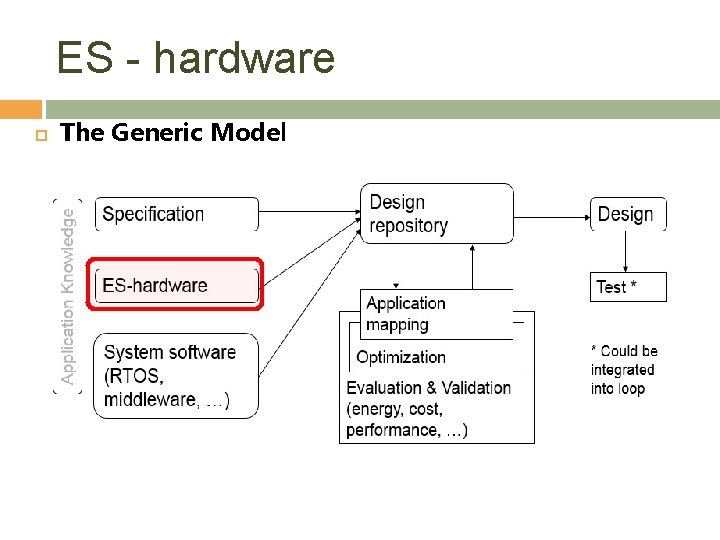 ES - hardware

The Generic Model

Application Knowledge

Specification

ES-hardware

System software (RTOS, middleware, …)

Design repository

Application mapping

Optimization

Evaluation & Validation (energy, cost, performance, …)

Design

Test *

* Could be integrated into loop